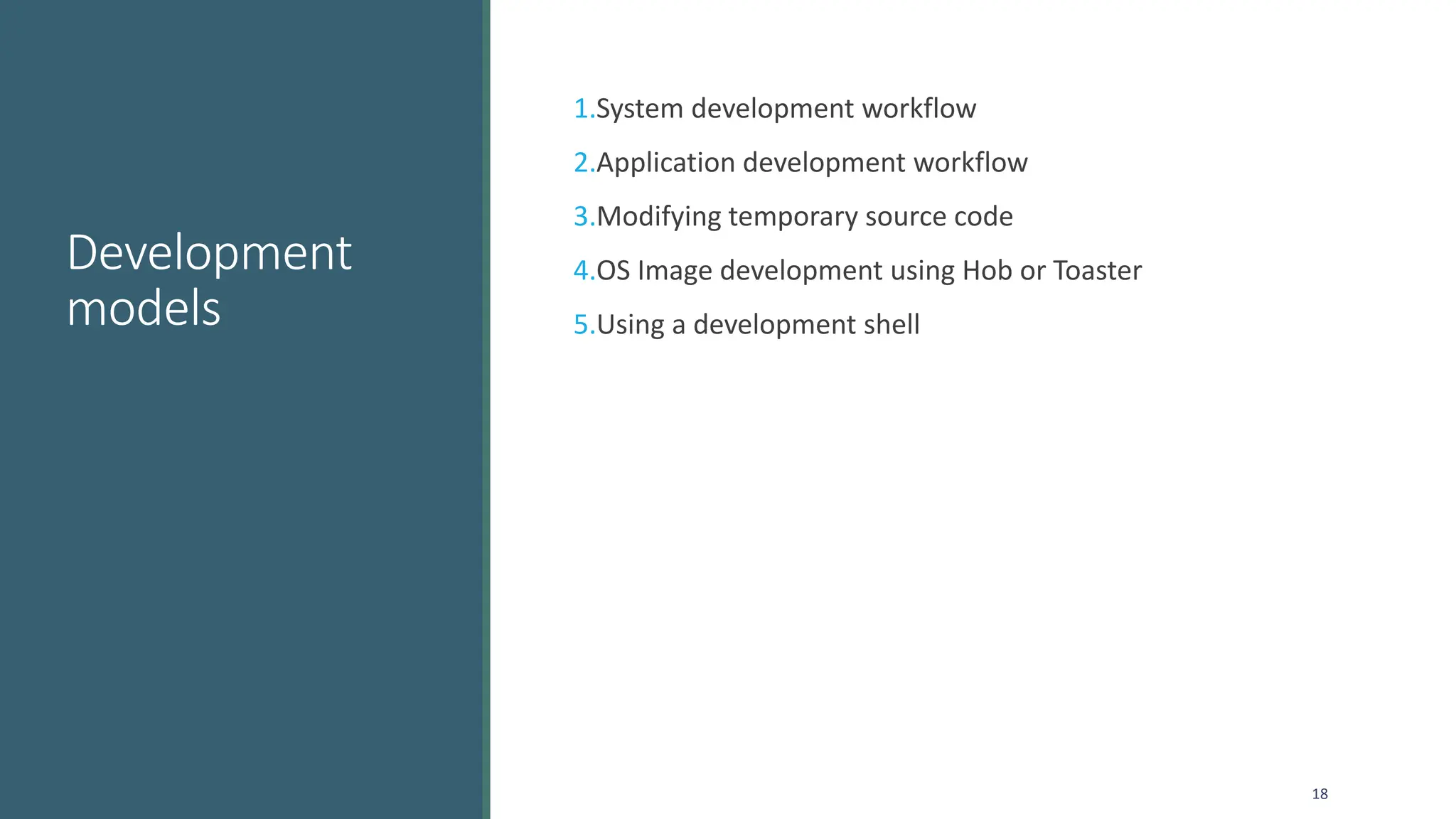 Development models

1.System development workflow
2.Application development workflow
3.Modifying temporary source code
4.OS Image development using Hob or Toaster
5.Using a development shell

18